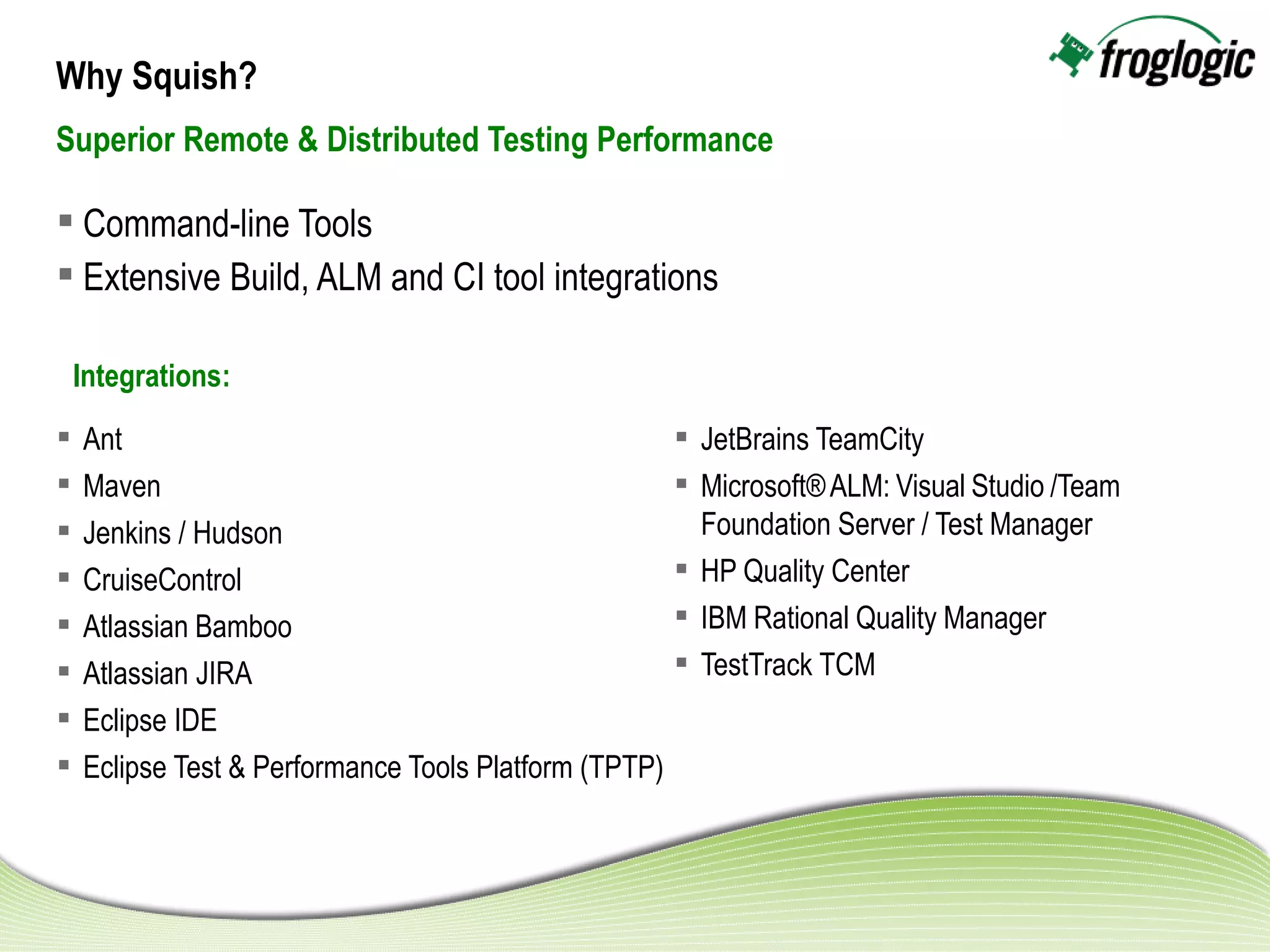 froglogic

Why Squish?

Superior Remote & Distributed Testing Performance

▪ Command-line Tools
▪ Extensive Build, ALM and CI tool integrations

Integrations:

▪ Ant
▪ Maven
▪ Jenkins / Hudson
▪ CruiseControl
▪ Atlassian Bamboo
▪ Atlassian JIRA
▪ Eclipse IDE
▪ Eclipse Test & Performance Tools Platform (TPTP)

▪ JetBrains TeamCity
▪ Microsoft® ALM: Visual Studio /Team Foundation Server / Test Manager
▪ HP Quality Center
▪ IBM Rational Quality Manager
▪ TestTrack TCM